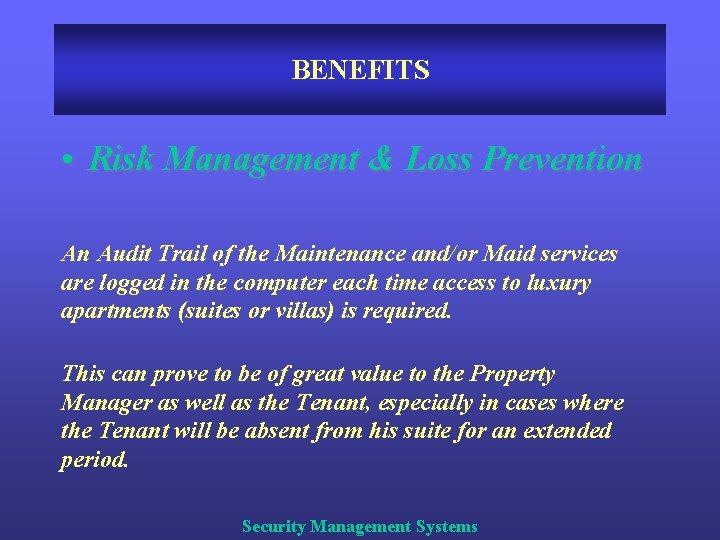 BENEFITS

• Risk Management & Loss Prevention

An Audit Trail of the Maintenance and/or Maid services are logged in the computer each time access to luxury apartments (suites or villas) is required.

This can prove to be of great value to the Property Manager as well as the Tenant, especially in cases where the Tenant will be absent from his suite for an extended period.

Security Management Systems